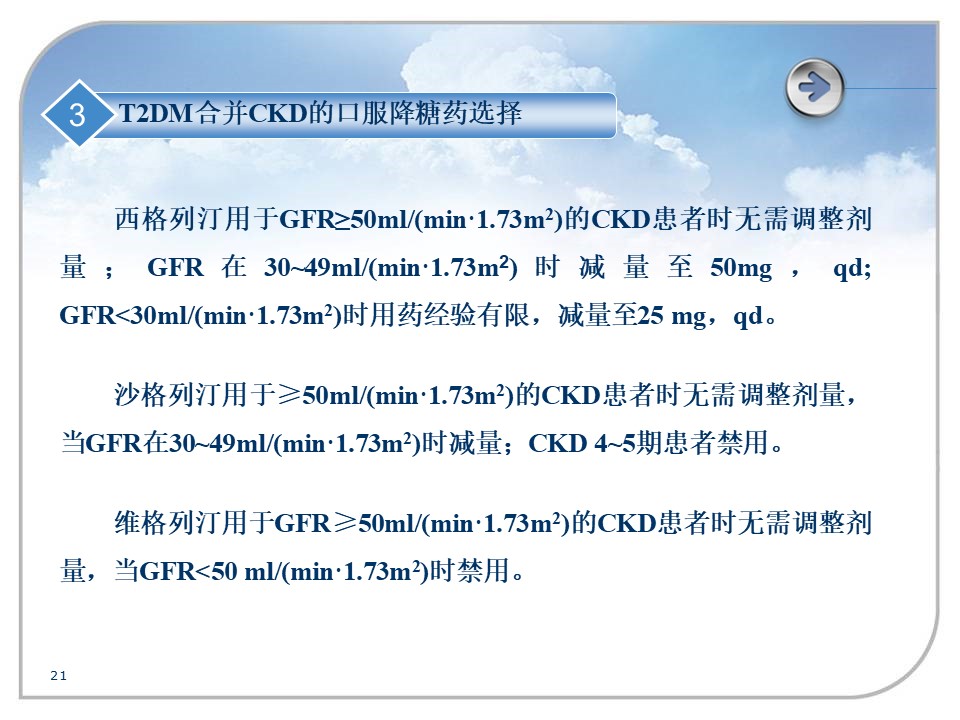 3 T2DM合并CKD的口服降糖药选择

西格列汀用于GFR≥50ml/(min·1.73m$^2$)的CKD患者时无需调整剂量； GFR 在 30~49ml/(min·1.73m$^2$) 时 减 量 至 50mg ， qd; GFR<30ml/(min·1.73m$^2$)时用药经验有限，减量至25 mg，qd。

沙格列汀用于≥50ml/(min·1.73m$^2$)的CKD患者时无需调整剂量，当GFR在30~49ml/(min·1.73m$^2$)时减量；CKD 4~5期患者禁用。

维格列汀用于GFR≥50ml/(min·1.73m$^2$)的CKD患者时无需调整剂量，当GFR<50 ml/(min·1.73m$^2$)时禁用。

21